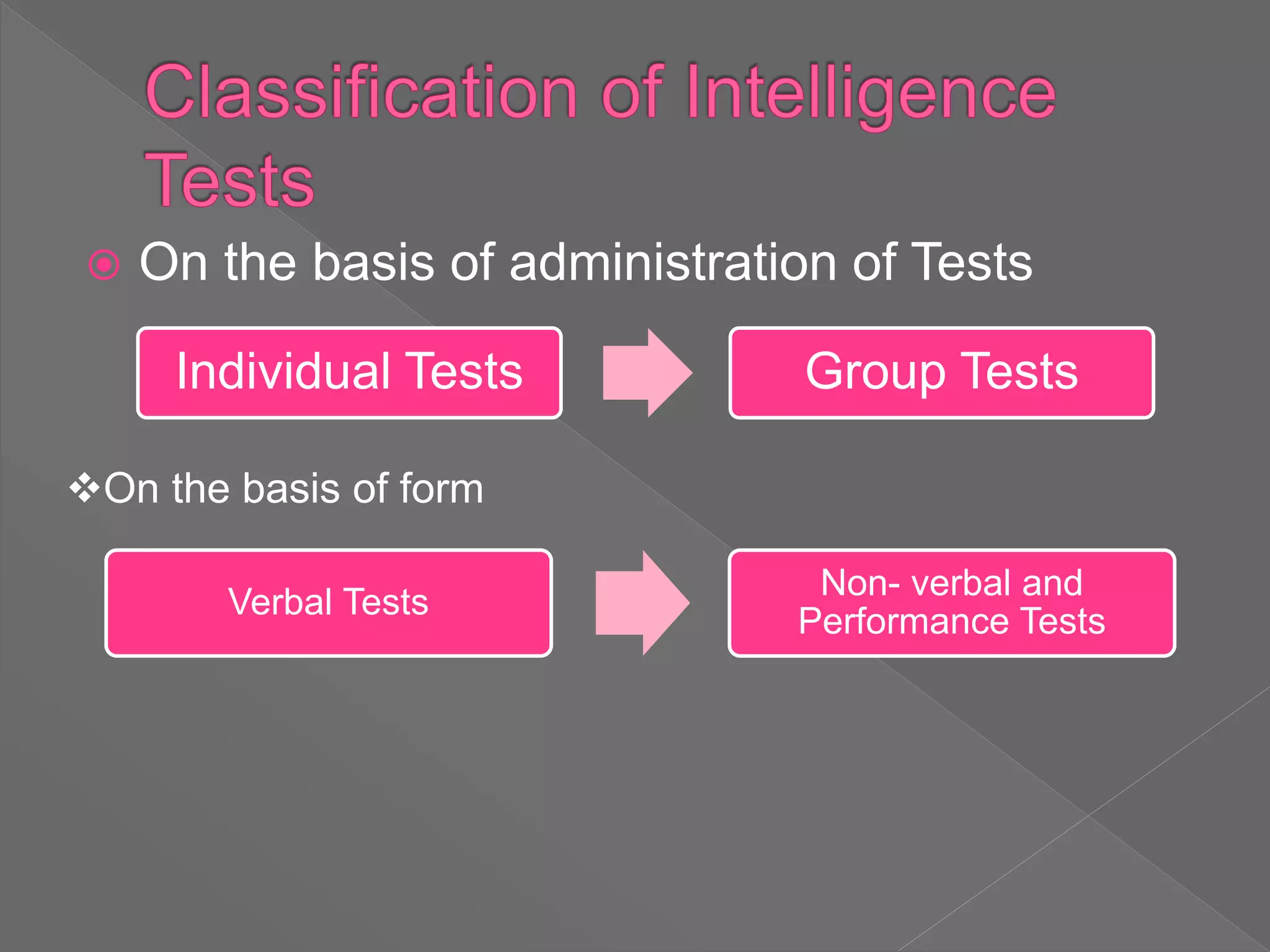 Classification of Intelligence Tests

On the basis of administration of Tests

Individual Tests

Group Tests

❖On the basis of form

Verbal Tests

Non- verbal and Performance Tests